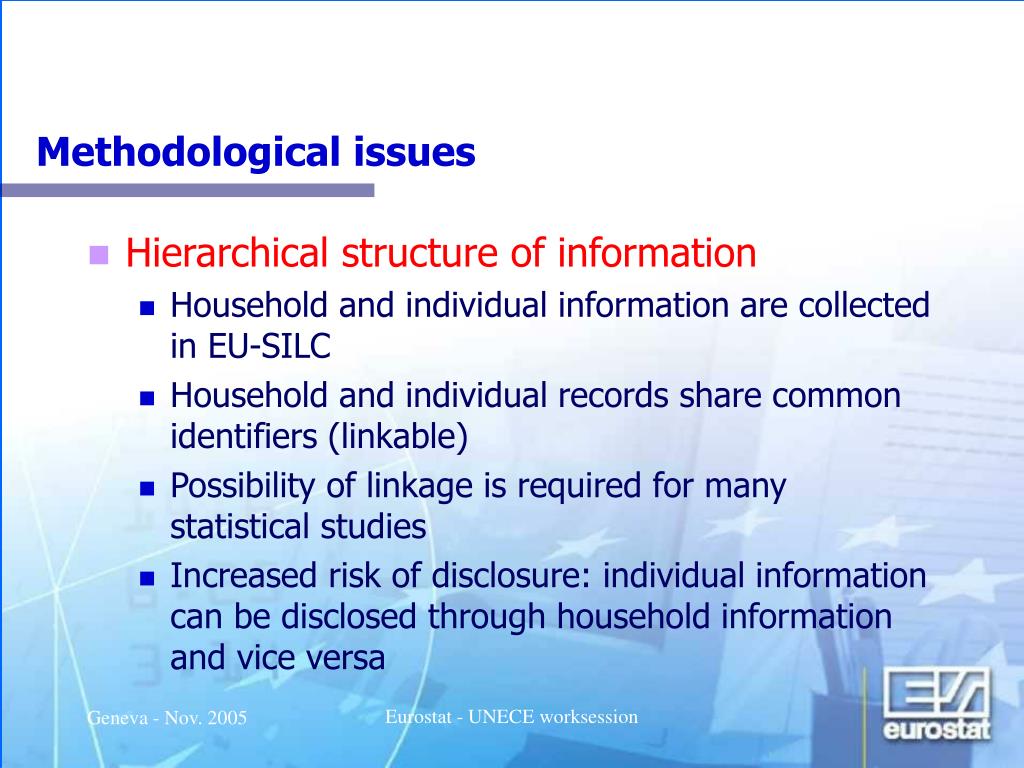 Methodological issues

Hierarchical structure of information

Household and individual information are collected in EU-SILC

Household and individual records share common identifiers (linkable)

Possibility of linkage is required for many statistical studies

Increased risk of disclosure: individual information can be disclosed through household information and vice versa

Geneva - Nov. 2005

Eurostat - UNECE worksession

eurostat